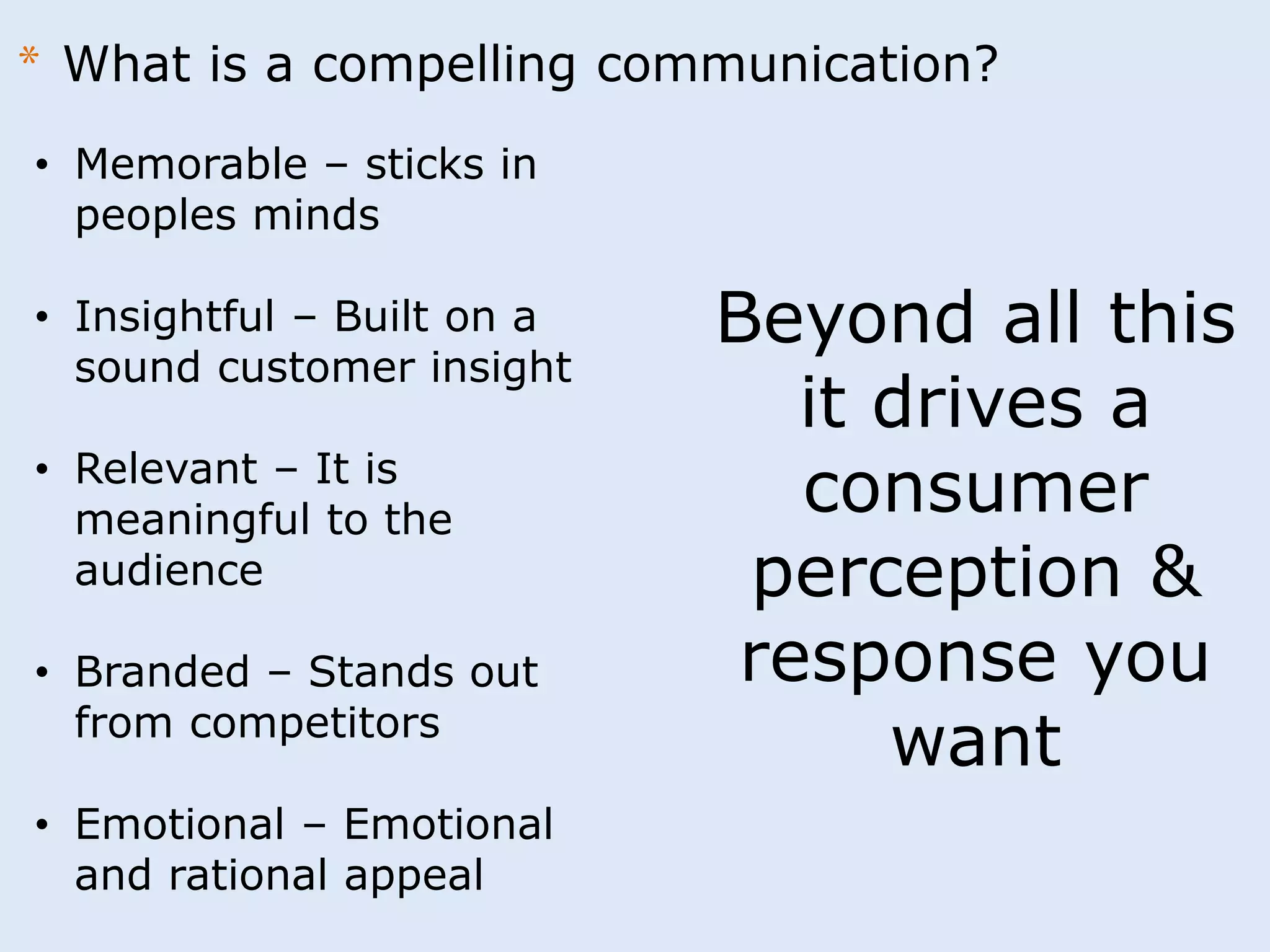 * What is a compelling communication?

• Memorable – sticks in peoples minds

• Insightful – Built on a sound customer insight

• Relevant – It is meaningful to the audience

• Branded – Stands out from competitors

• Emotional – Emotional and rational appeal

Beyond all this it drives a consumer perception & response you want